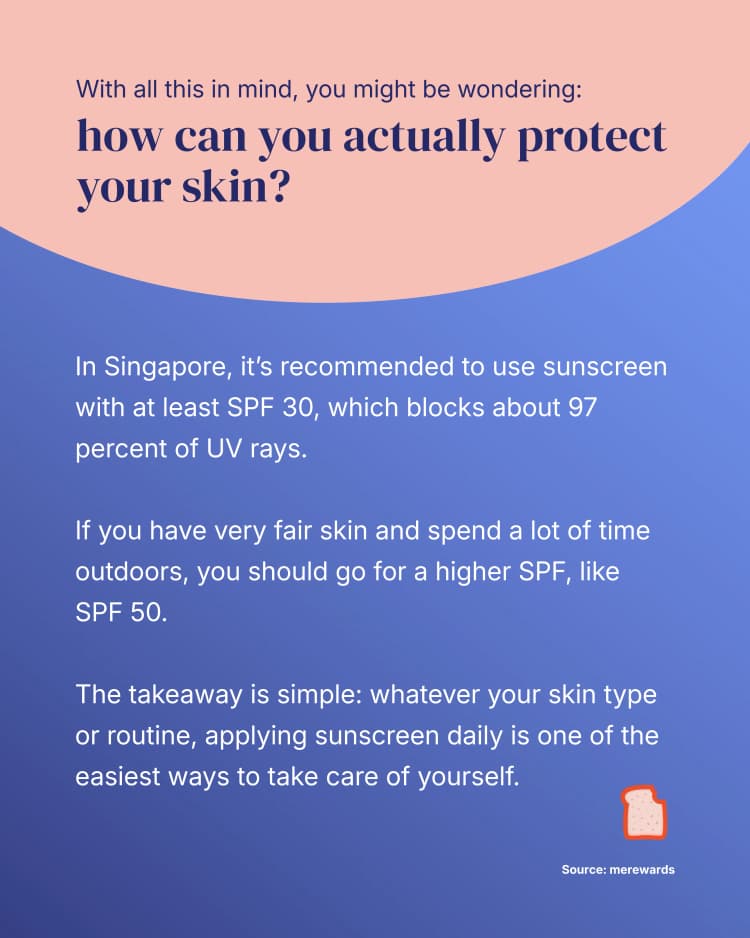 With all this in mind, you might be wondering:

how can you actually protect your skin?

In Singapore, it's recommended to use sunscreen with at least SPF 30, which blocks about 97 percent of UV rays.

If you have very fair skin and spend a lot of time outdoors, you should go for a higher SPF, like SPF 50.

The takeaway is simple: whatever your skin type or routine, applying sunscreen daily is one of the easiest ways to take care of yourself.

Source: merewards